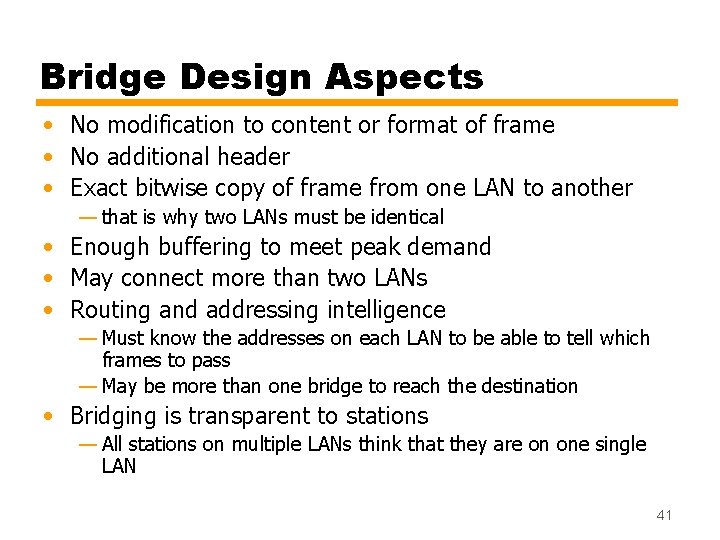 Bridge Design Aspects

• No modification to content or format of frame
• No additional header
• Exact bitwise copy of frame from one LAN to another
— that is why two LANs must be identical
• Enough buffering to meet peak demand
• May connect more than two LANs
• Routing and addressing intelligence
— Must know the addresses on each LAN to be able to tell which frames to pass
— May be more than one bridge to reach the destination
• Bridging is transparent to stations
— All stations on multiple LANs think that they are on one single LAN

41